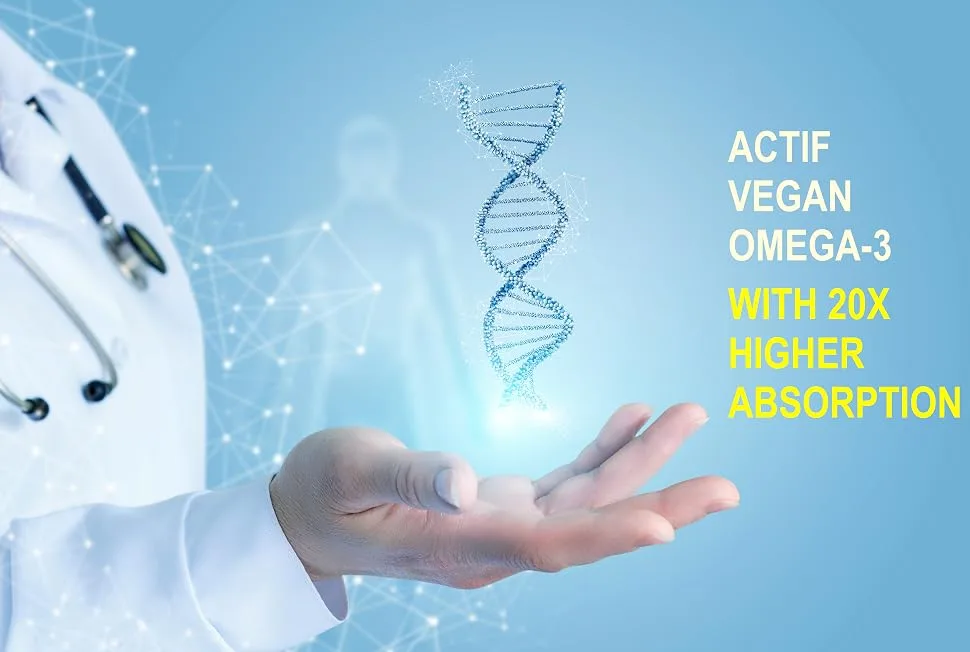 ACTIF
VEGAN
OMEGA-3
WITH 20X
HIGHER
ABSORPTION